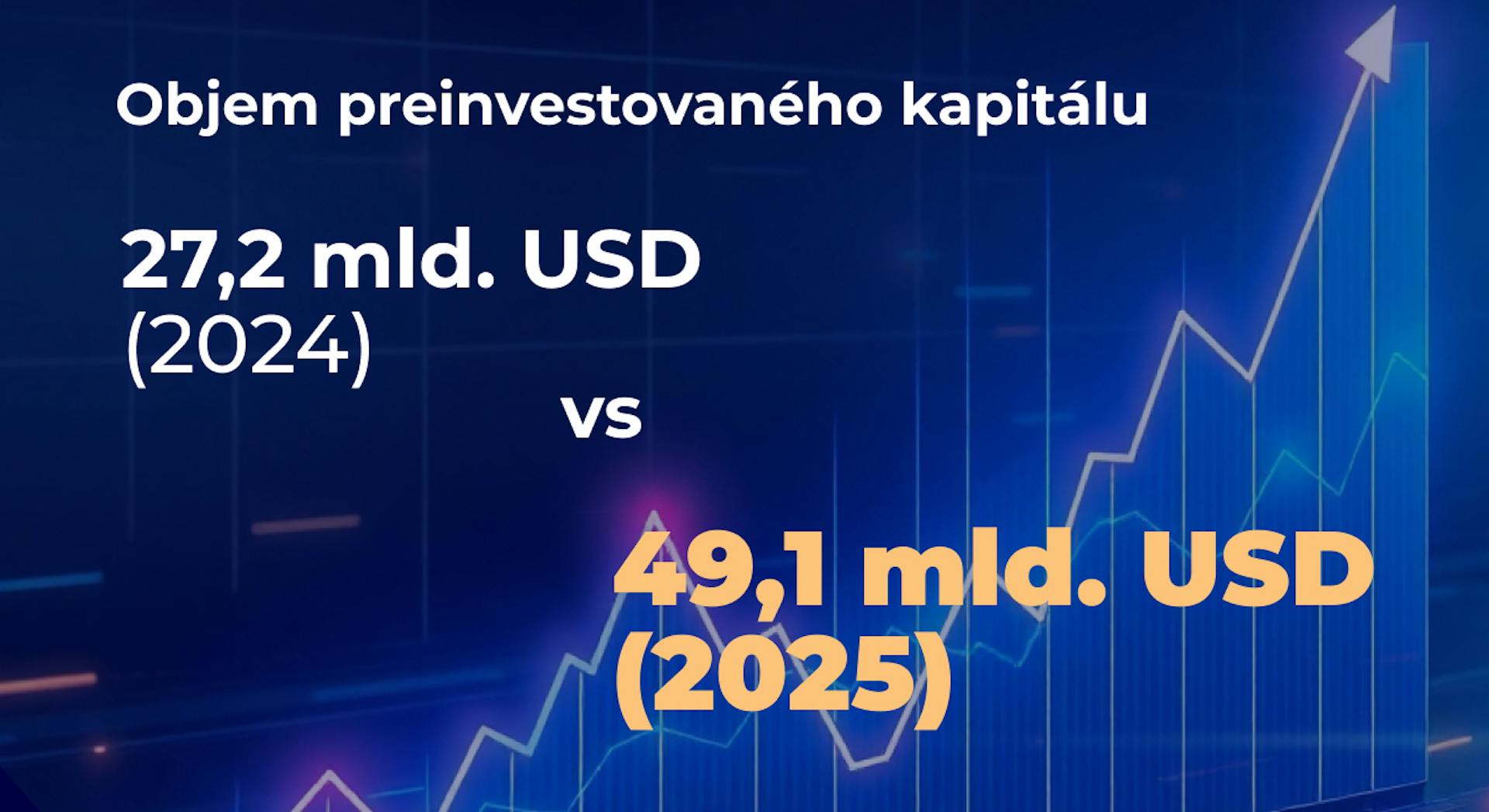 Objem preinvestovaného kapitálu

27,2 mld. USD
(2024)

vs

49,1 mld. USD
(2025)